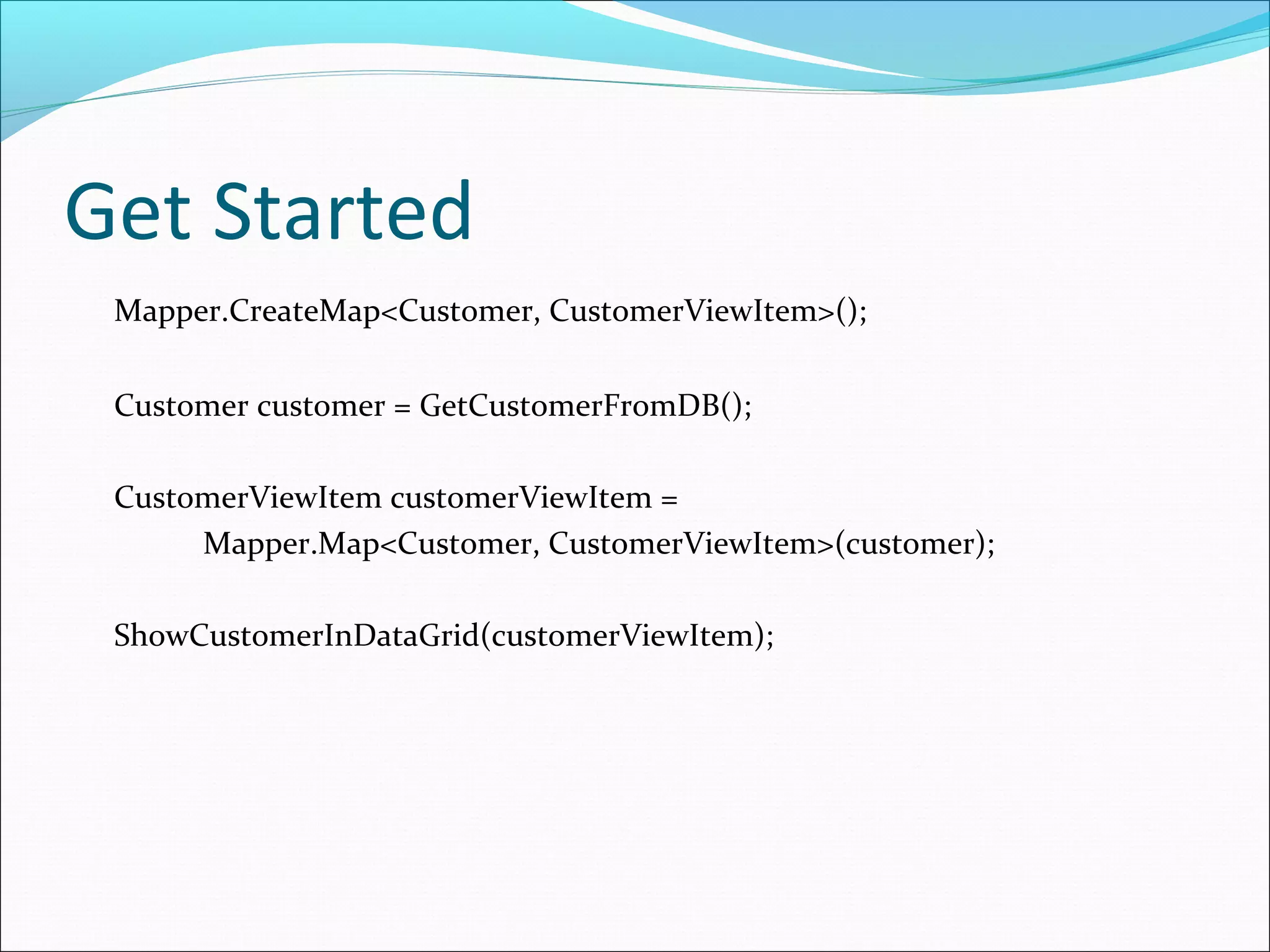 Get Started

Mapper.CreateMap<Customer, CustomerViewItem>();

Customer customer = GetCustomerFromDB();

CustomerViewItem customerViewItem =
Mapper.Map<Customer, CustomerViewItem>(customer);

ShowCustomerInDataGrid(customerViewItem);